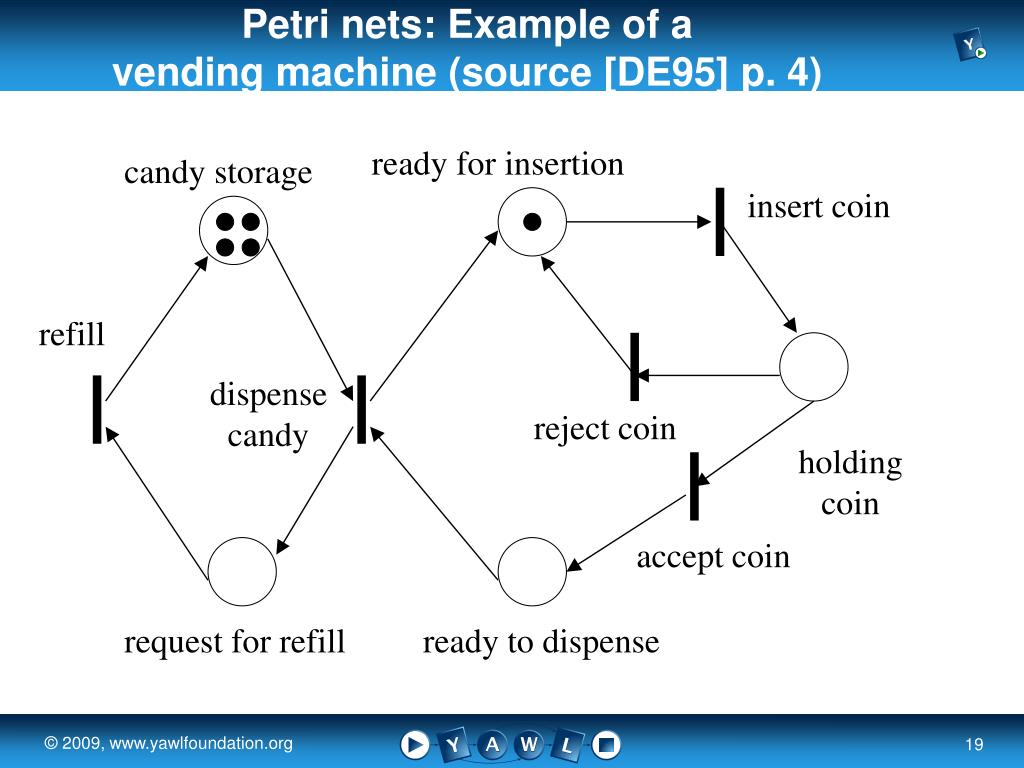 Petri nets: Example of a vending machine (source [DE95] p. 4)

Y

candy storage

ready for insertion

insert coin

refill

dispense candy

reject coin

holding coin

accept coin

request for refill

ready to dispense

© 2009, www.yawlfoundation.org

Y A W L

19